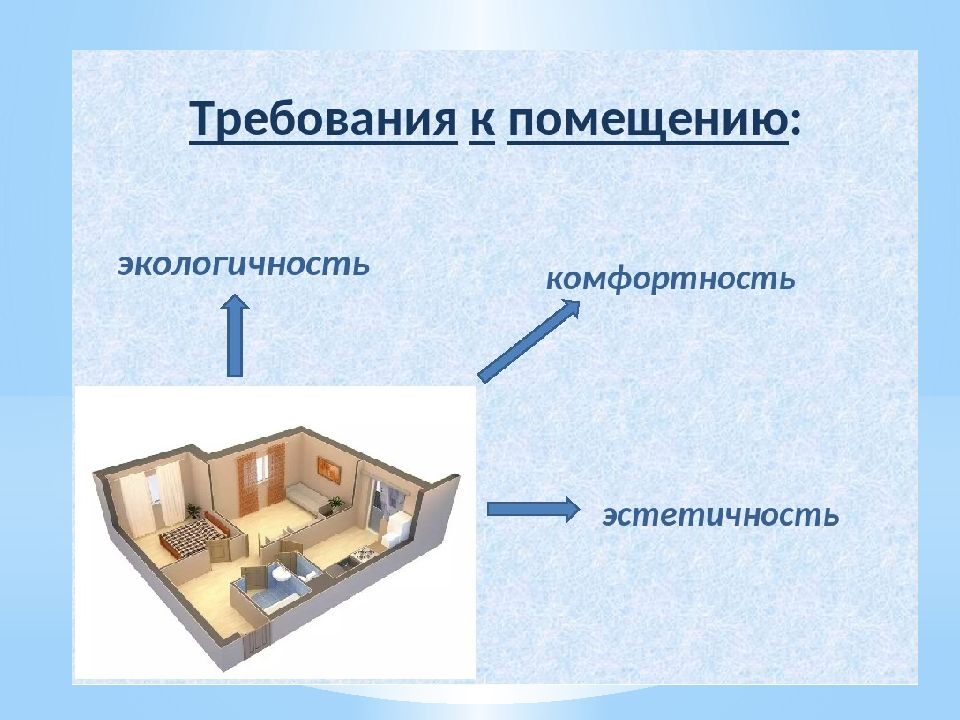 Требования к помещению:

экологичность

комфортность

эстетичность